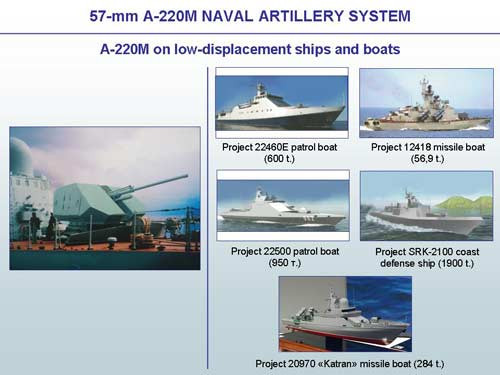 57-mm A-220M NAVAL ARTILLERY SYSTEM

A-220M on low-displacement ships and boats

Project 22460E patrol boat (600 t.)

Project 12418 missile boat (56,9 t.)

Project 22500 patrol boat (950 т.)

Project SRK-2100 coast defense ship (1900 t.)

Project 20970 «Katran» missile boat (284 t.)